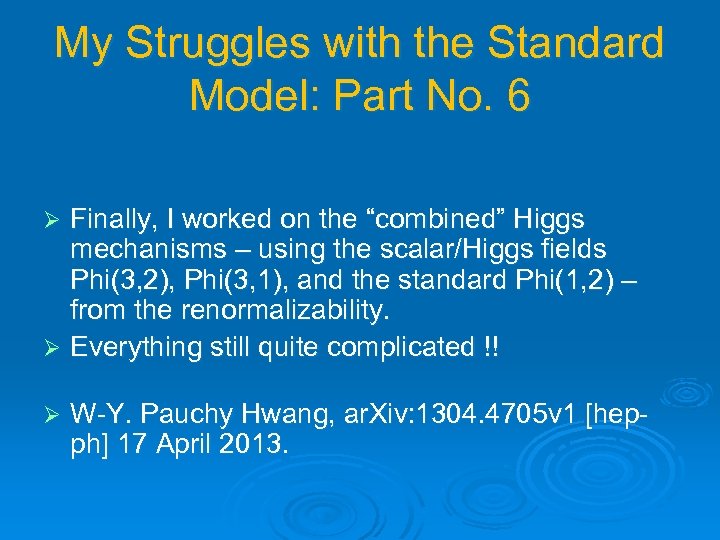 My Struggles with the Standard Model: Part No. 6

➢ Finally, I worked on the “combined” Higgs mechanisms – using the scalar/Higgs fields Phi(3,2), Phi(3,1), and the standard Phi(1,2) – from the renormalizability.

➢ Everything still quite complicated !!

➢ W-Y. Pauchy Hwang, arXiv:1304.4705v1 [hep-ph] 17 April 2013.